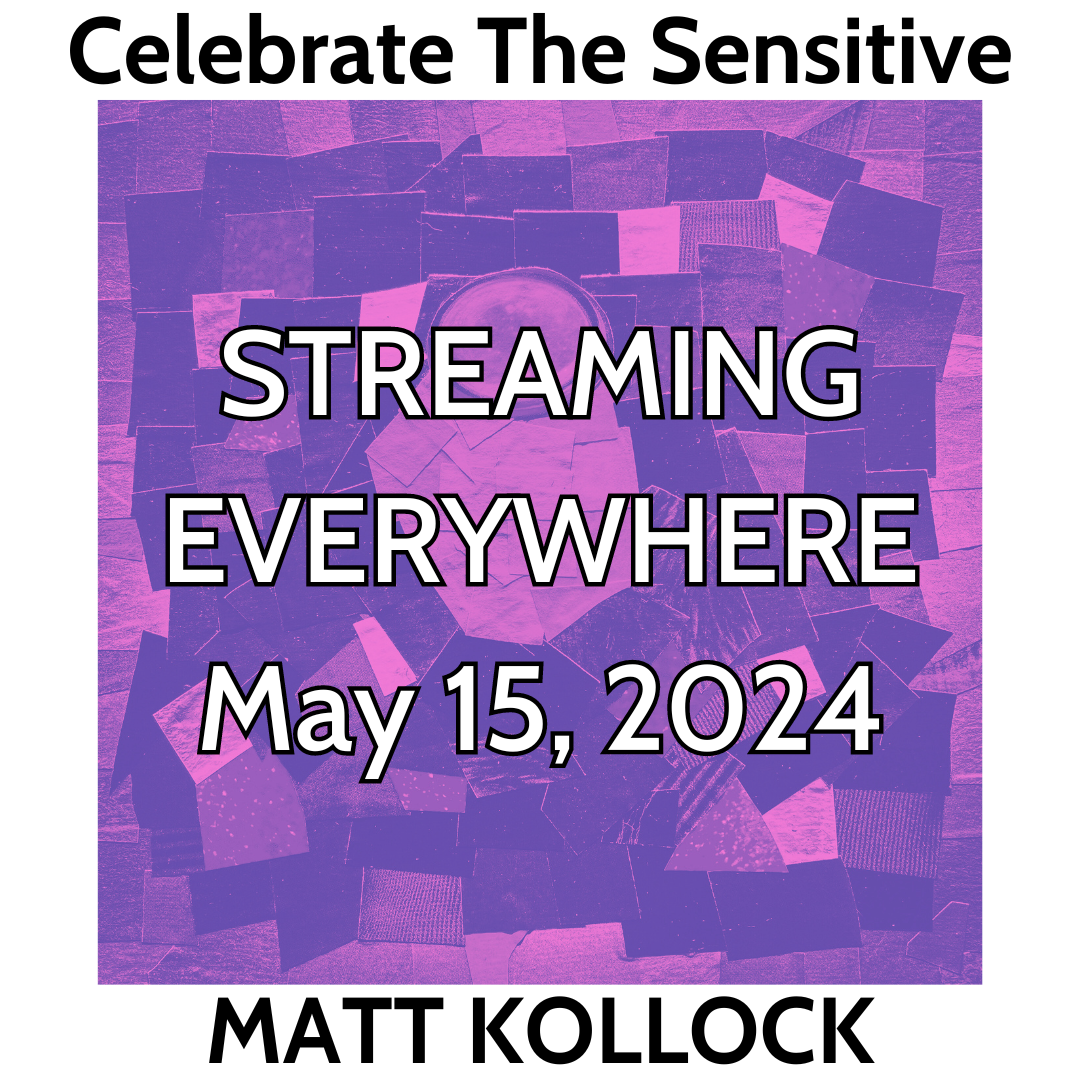 Celebrate The Sensitive

STREAMING EVERYWHERE May 15, 2024

MATT KOLLOCK